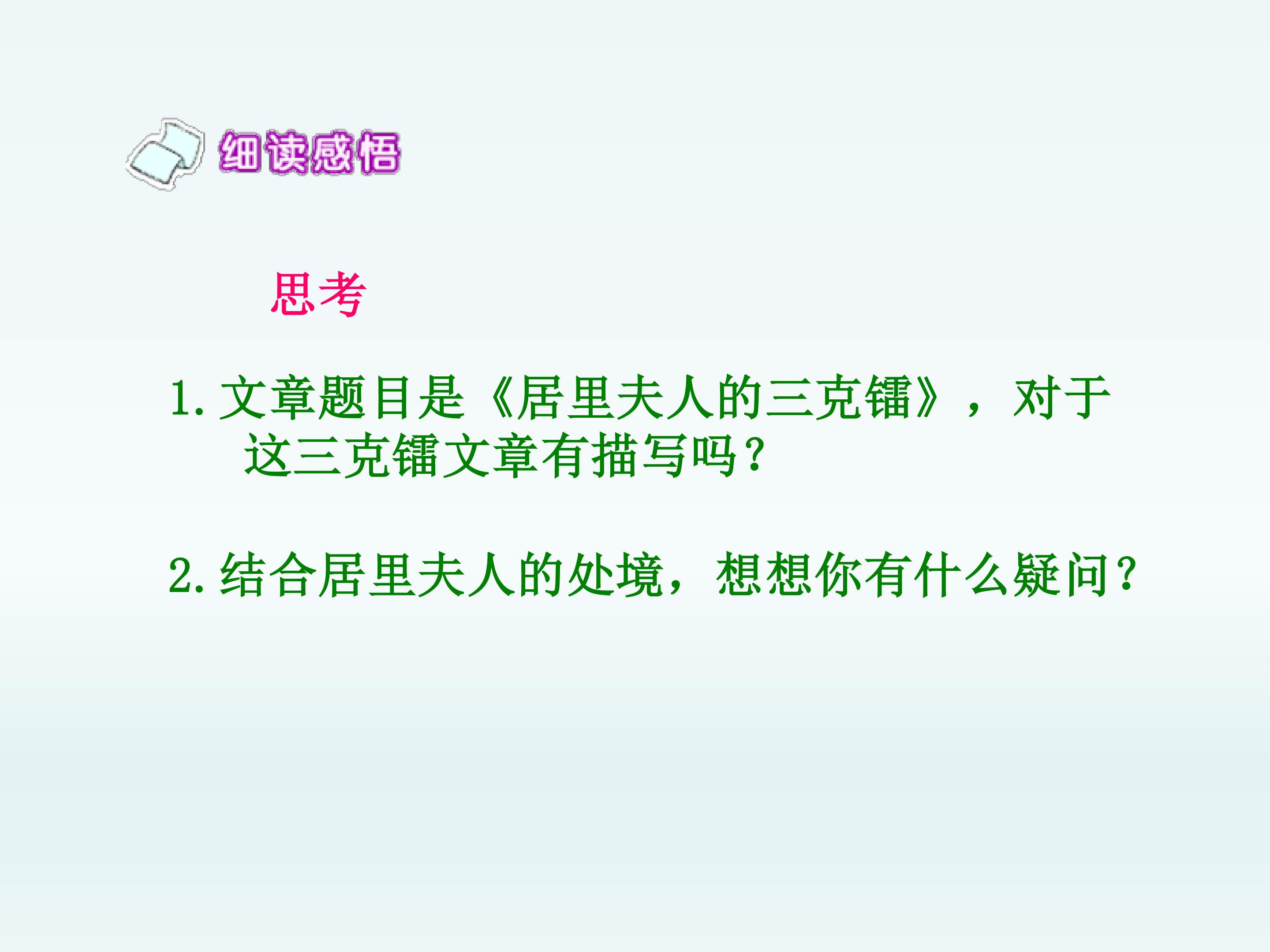 细读感悟

思考

1. 文章题目是《居里夫人的三克镭》，对于这三克镭文章有描写吗？

2. 结合居里夫人的处境，想想你有什么疑问？